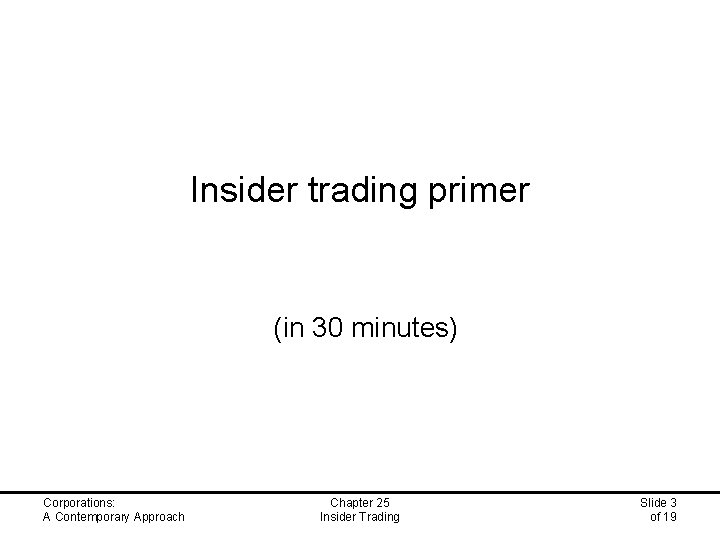 Insider trading primer

(in 30 minutes)

Corporations:
A Contemporary Approach

Chapter 25
Insider Trading

Slide 3
of 19